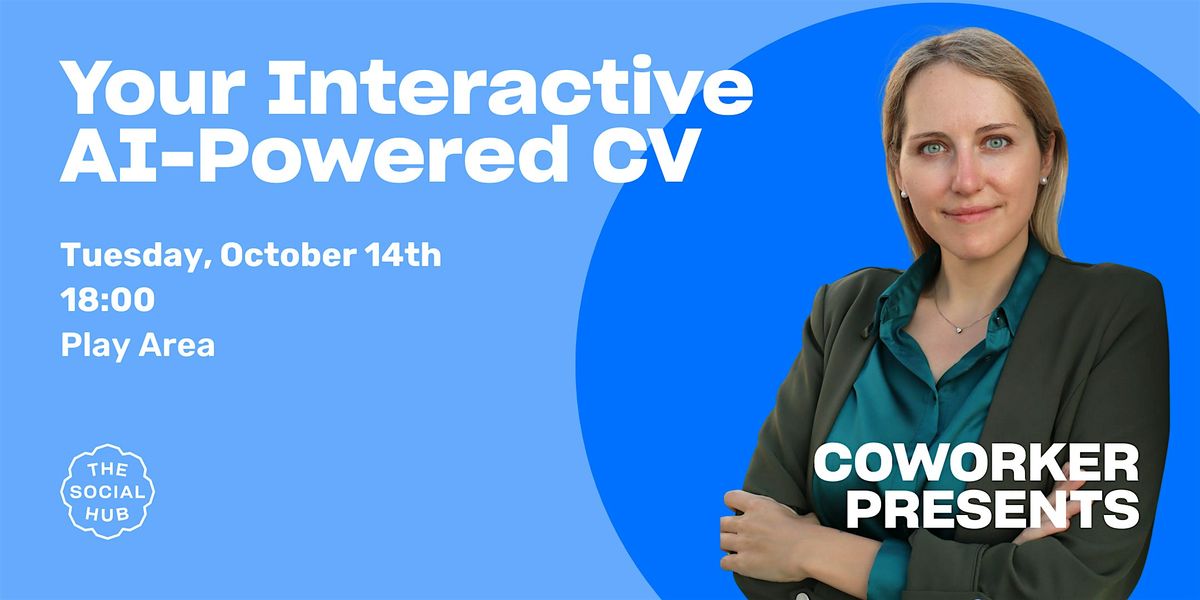 Your Interactive AI-Powered CV

Tuesday, October 14th
18:00
Play Area

THE SOCIAL HUB

COWORKER PRESENTS